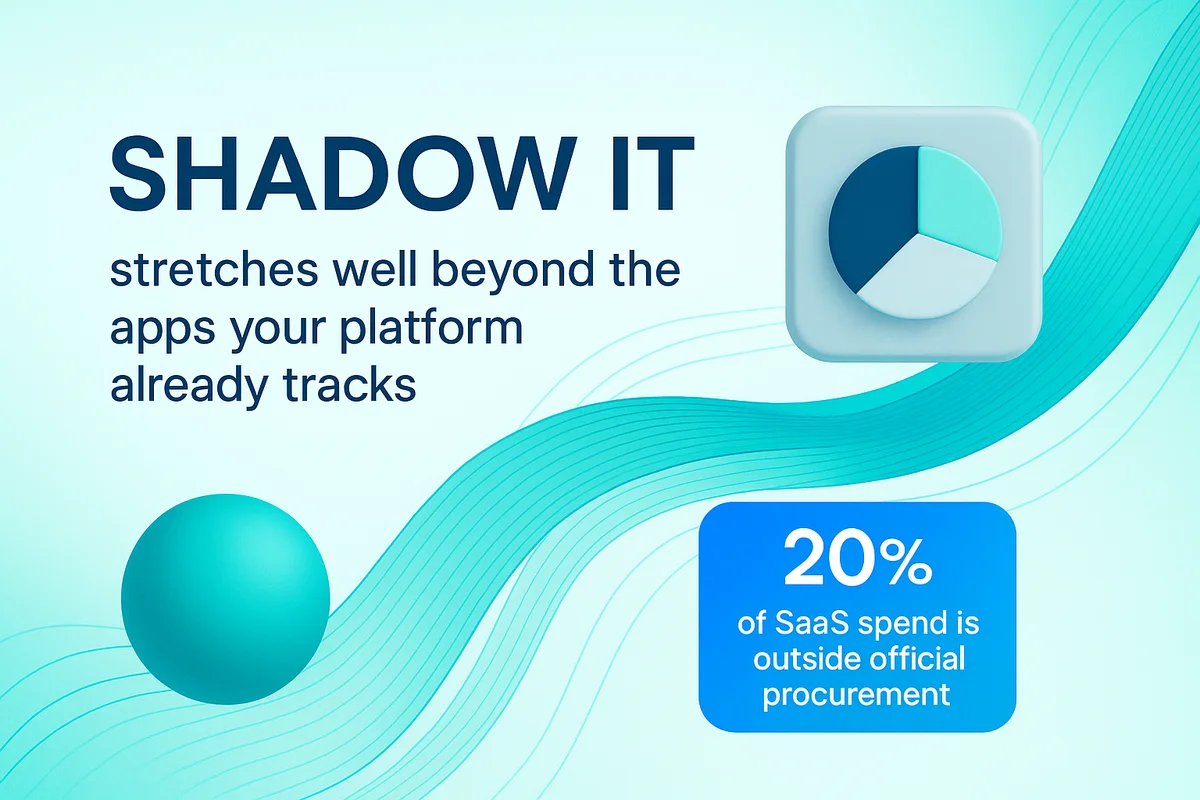 SHADOW IT

stretches well beyond the apps your platform already tracks

20%

of SaaS spend is outside official procurement